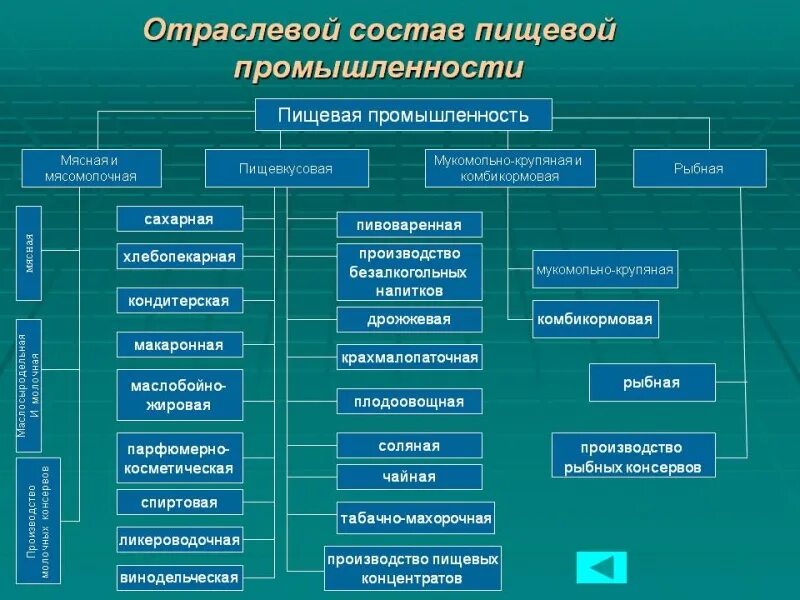 Отраслевой состав пищевой промышленности

Пищевая промышленность

Мясная и мясомолочная

Пищевкусовая

Мукомольно-крупяная и комбикормовая

Рыбная

мясная

Маслосыродельная И молочная

Производство молочных консервов

сахарная

хлебопекарная

кондитерская

макаронная

маслобойно-жировая

парфюмерно-косметическая

спиртовая

ликероводочная

винодельческая

пивоваренная

производство безалкогольных напитков

дрожжевая

крахмалопаточная

плодоовощная

соляная

чайная

табачно-махорочная

производство пищевых концентратов

мукомольно-крупяная

комбикормовая

рыбная

производство рыбных консервов